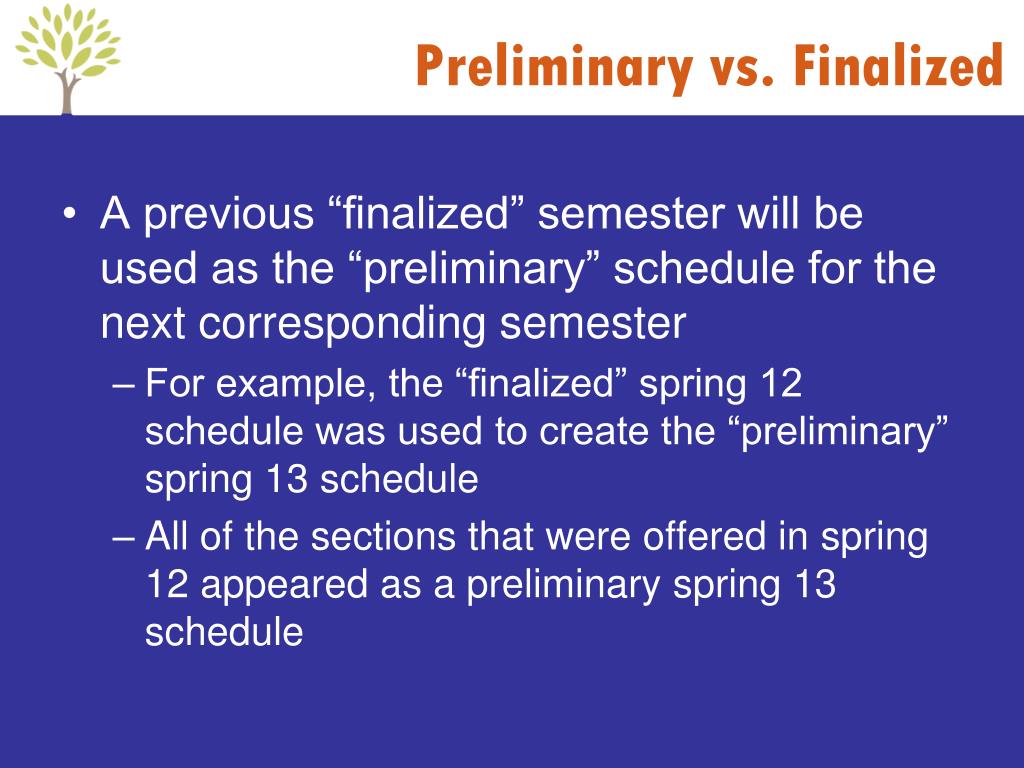 Preliminary vs. Finalized

• A previous “finalized” semester will be used as the “preliminary” schedule for the next corresponding semester

– For example, the “finalized” spring 12 schedule was used to create the “preliminary” spring 13 schedule

– All of the sections that were offered in spring 12 appeared as a preliminary spring 13 schedule